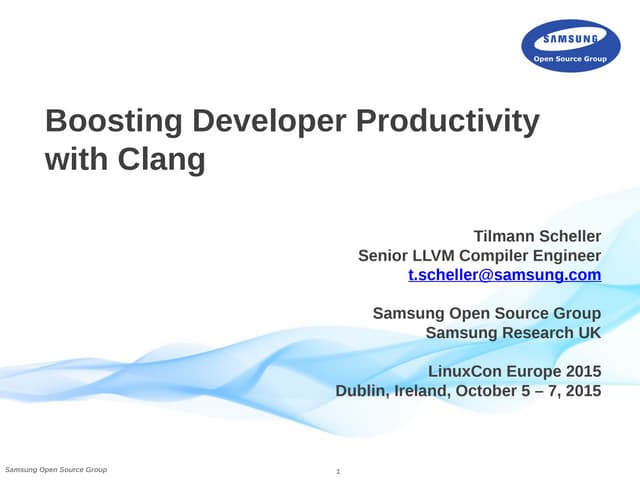 SAMSUNG
Open Source Group

Boosting Developer Productivity with Clang

Tilmann Scheller
Senior LLVM Compiler Engineer
t.scheller@samsung.com

Samsung Open Source Group
Samsung Research UK

LinuxCon Europe 2015
Dublin, Ireland, October 5 – 7, 2015

Samsung Open Source Group

1